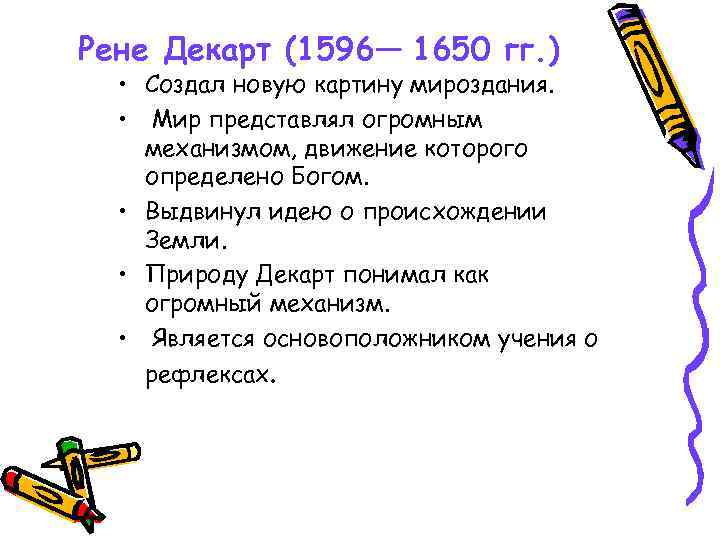 Рене Декарт (1596— 1650 гг.)

• Создал новую картину мироздания.

• Мир представлял огромным механизмом, движение которого определено Богом.

• Выдвинул идею о происхождении Земли.

• Природу Декарт понимал как огромный механизм.

• Является основоположником учения о рефлексах.